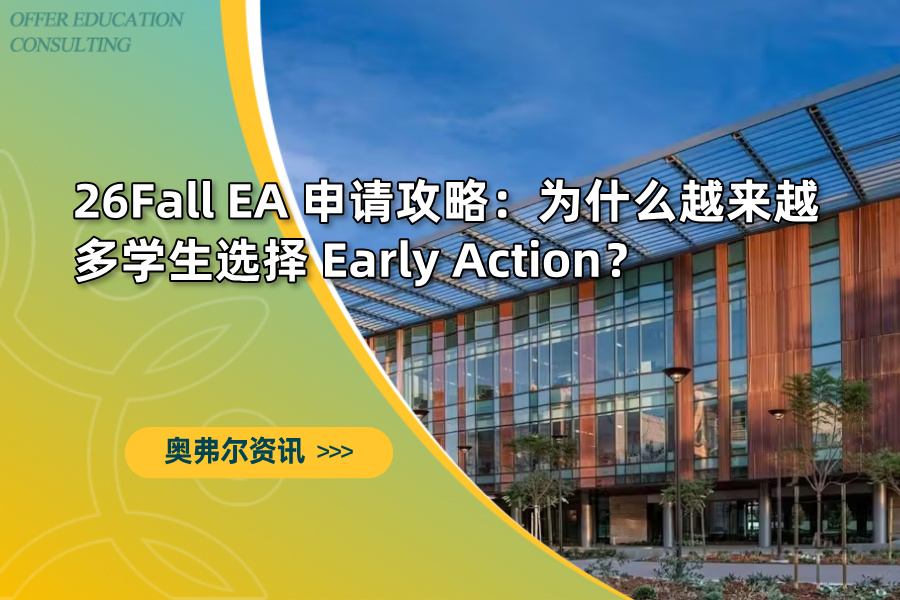 OFFER EDUCATION
CONSULTING

26Fall EA 申请攻略：为什么越来越多学生选择 Early Action？

奥弗尔资讯 >>>